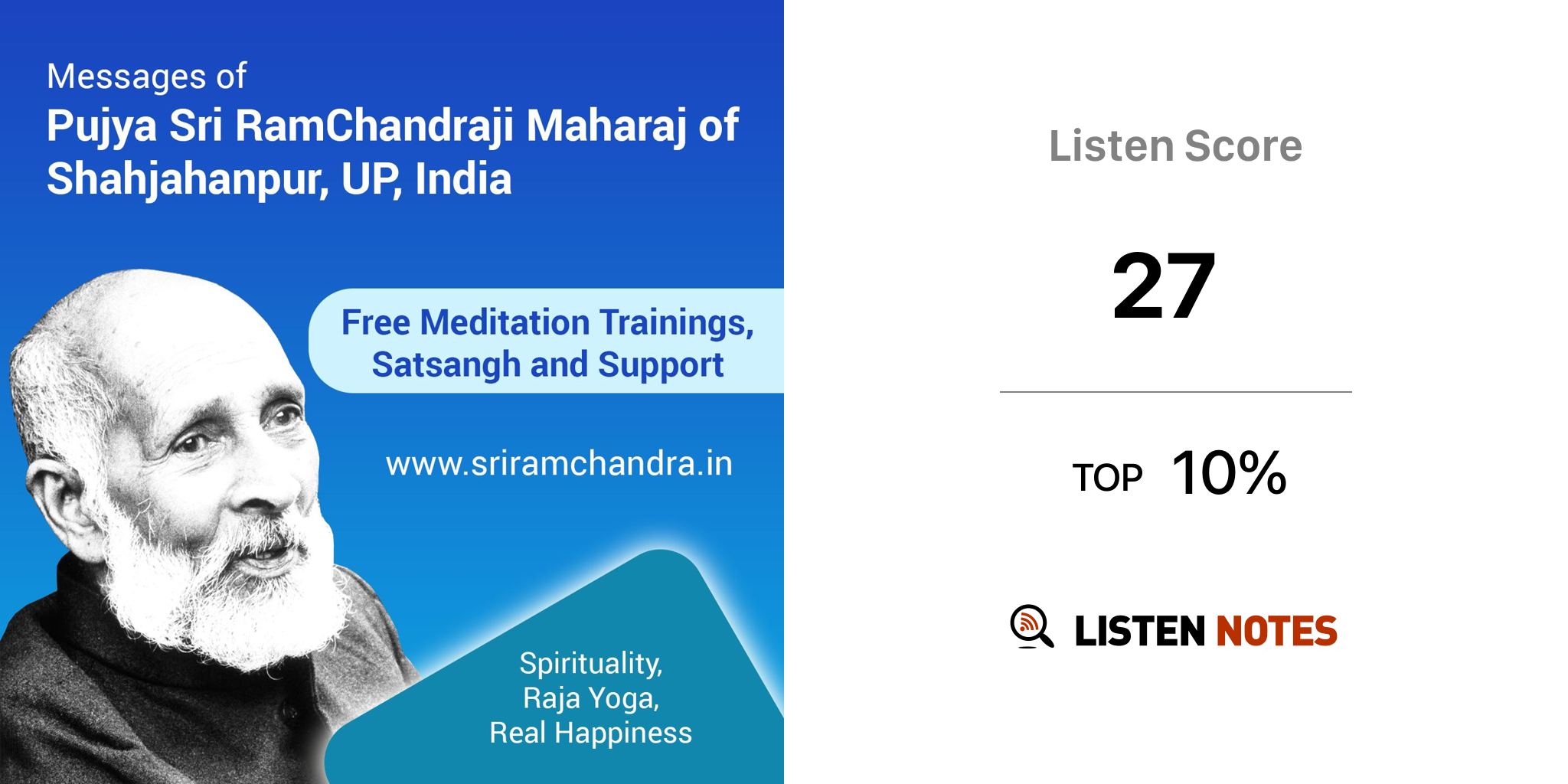 Messages of
Pujya Sri RamChandraji Maharaj of Shahjahanpur, UP, India

Free Meditation Trainings, Satsangh and Support

www.sriramchandra.in

Spirituality,
Raja Yoga,
Real Happiness

Listen Score

27

TOP 10%

LISTEN NOTES